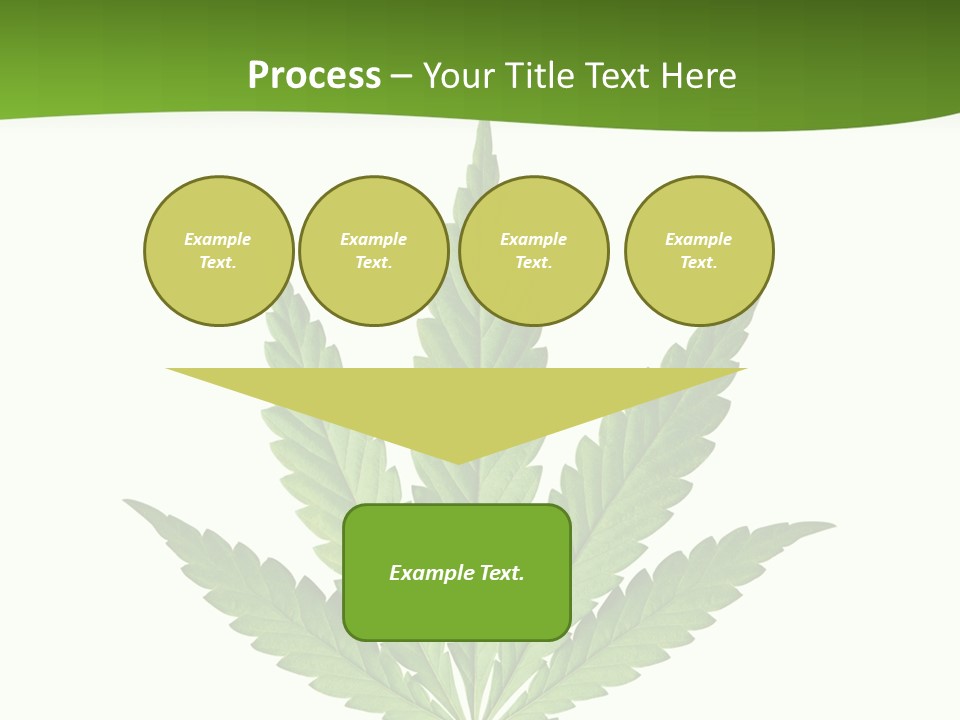 Process – Your Title Text Here

Example Text.

Example Text.

Example Text.

Example Text.

Example Text.